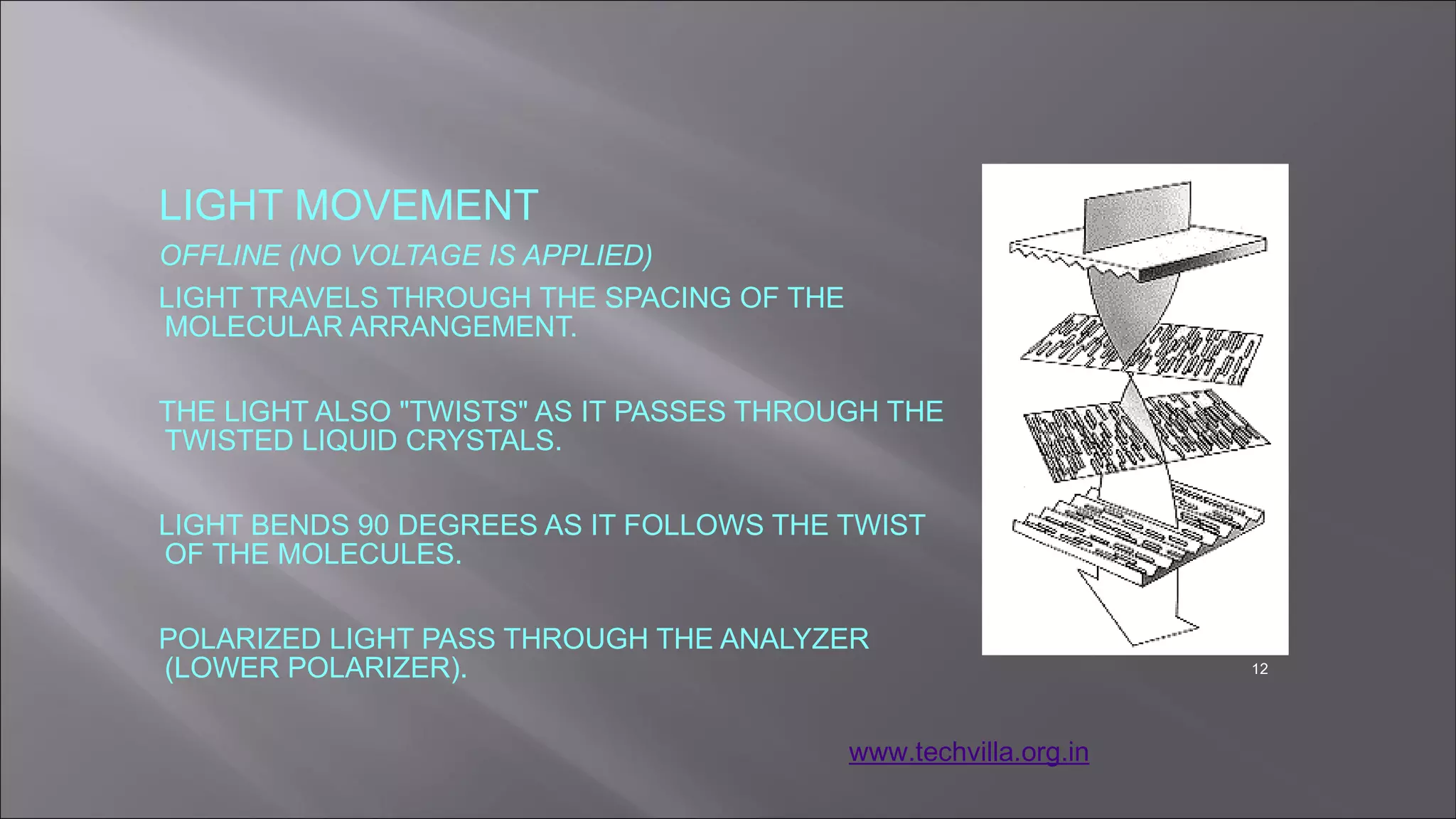 LIGHT MOVEMENT

OFFLINE (NO VOLTAGE IS APPLIED)

LIGHT TRAVELS THROUGH THE SPACING OF THE MOLECULAR ARRANGEMENT.

THE LIGHT ALSO "TWISTS" AS IT PASSES THROUGH THE TWISTED LIQUID CRYSTALS.

LIGHT BENDS 90 DEGREES AS IT FOLLOWS THE TWIST OF THE MOLECULES.

POLARIZED LIGHT PASS THROUGH THE ANALYZER (LOWER POLARIZER).

12

www.techvilla.org.in